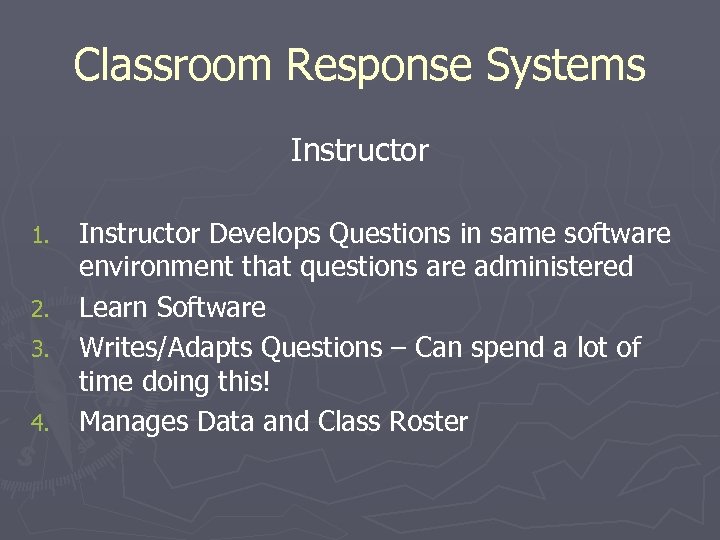 Classroom Response Systems

Instructor

1. Instructor Develops Questions in same software environment that questions are administered
2. Learn Software
3. Writes/Adapts Questions – Can spend a lot of time doing this!
4. Manages Data and Class Roster